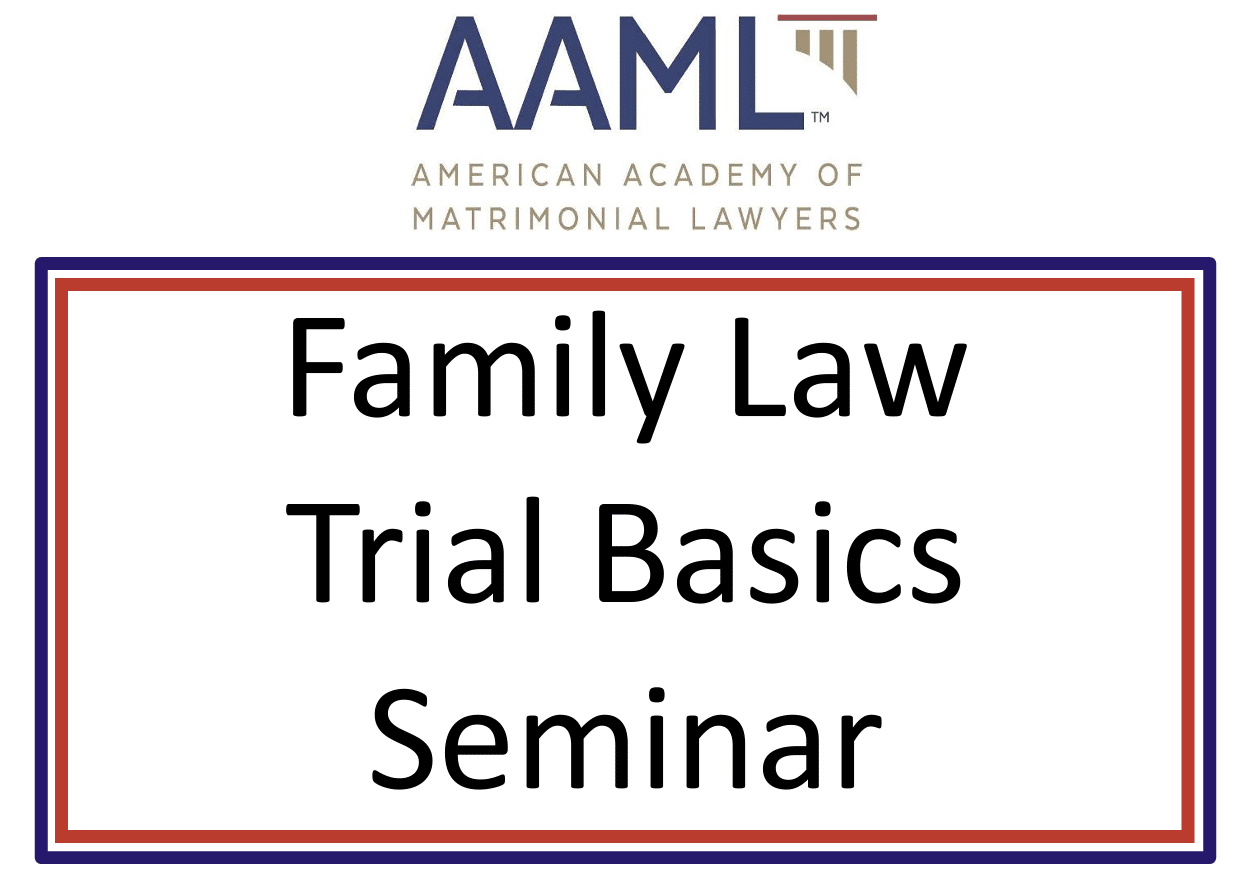 AAML™

AMERICAN ACADEMY OF MATRIMONIAL LAWYERS

Family Law Trial Basics Seminar